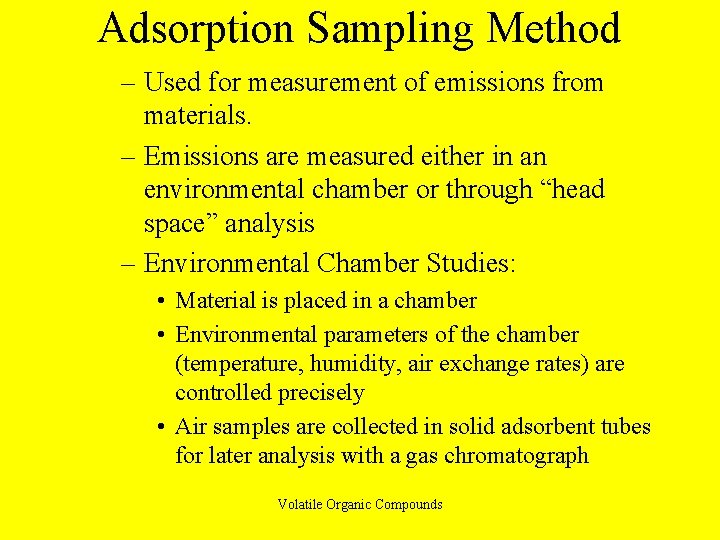 Adsorption Sampling Method

– Used for measurement of emissions from materials.

– Emissions are measured either in an environmental chamber or through “head space” analysis

– Environmental Chamber Studies:

• Material is placed in a chamber

• Environmental parameters of the chamber (temperature, humidity, air exchange rates) are controlled precisely

• Air samples are collected in solid adsorbent tubes for later analysis with a gas chromatograph

Volatile Organic Compounds